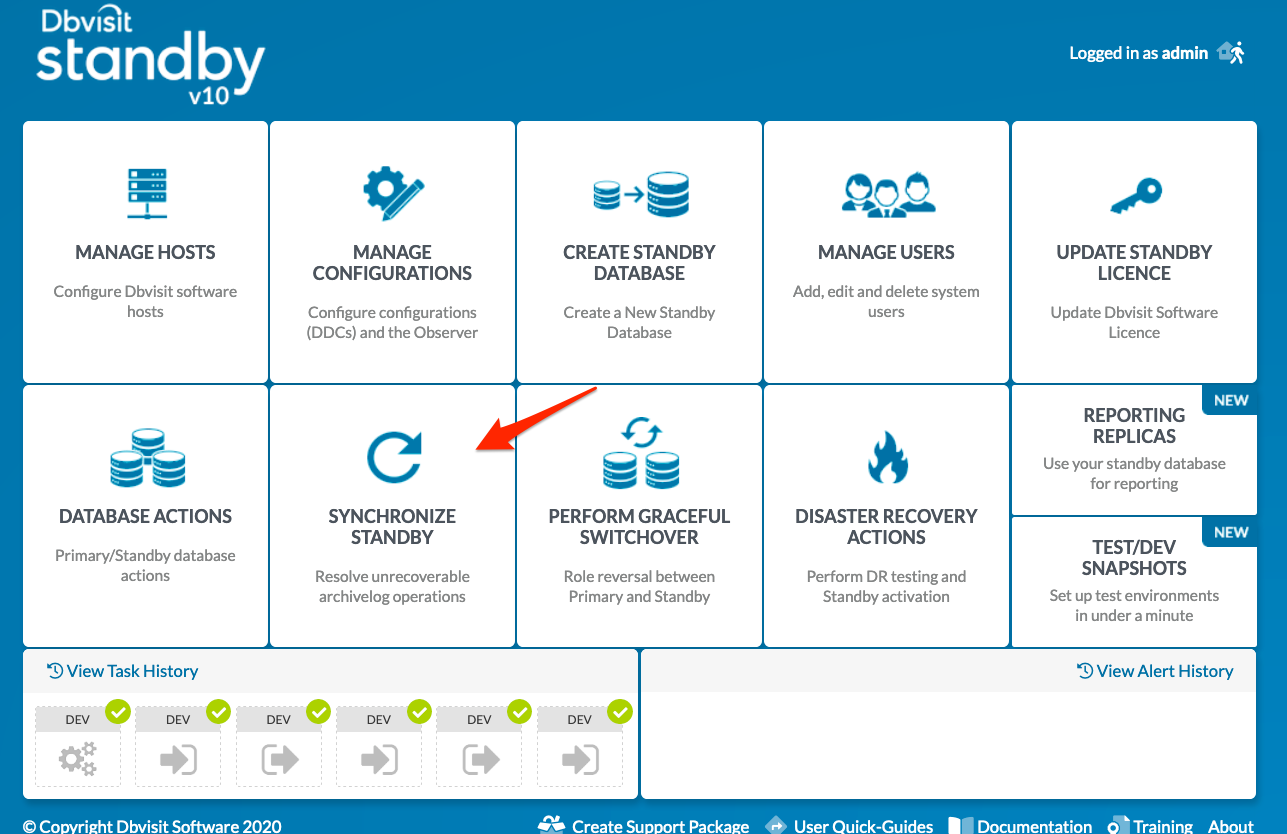 Dbvisit
standby
v10

Logged in as admin

MANAGE HOSTS
Configure Dbvisit software hosts

MANAGE CONFIGURATIONS
Configure configurations (DDCs) and the Observer

CREATE STANDBY DATABASE
Create a New Standby Database

MANAGE USERS
Add, edit and delete system users

UPDATE STANDBY LICENCE
Update Dbvisit Software Licence

DATABASE ACTIONS
Primary/Standby database actions

SYNCHRONIZE STANDBY
Resolve unrecoverable archivelog operations

PERFORM GRACEFUL SWITCHOVER
Role reversal between Primary and Standby

DISASTER RECOVERY ACTIONS
Perform DR testing and Standby activation

NEW
REPORTING REPLICAS
Use your standby database for reporting

NEW
TEST/DEV SNAPSHOTS
Set up test environments in under a minute

View Task History

DEV DEV DEV DEV DEV DEV

View Alert History

© Copyright Dbvisit Software 2020

Create Support Package User Quick-Guides Documentation Training About